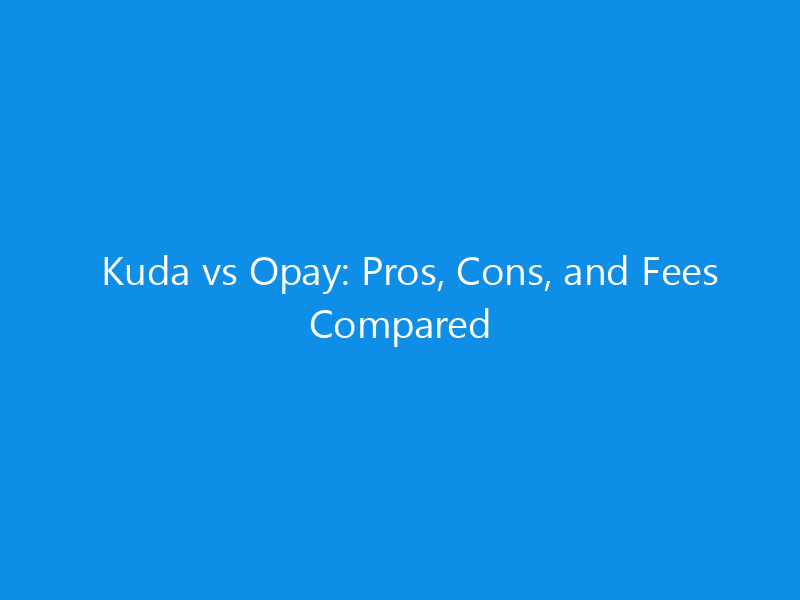 Kuda vs Opay: Pros, Cons, and Fees Compared